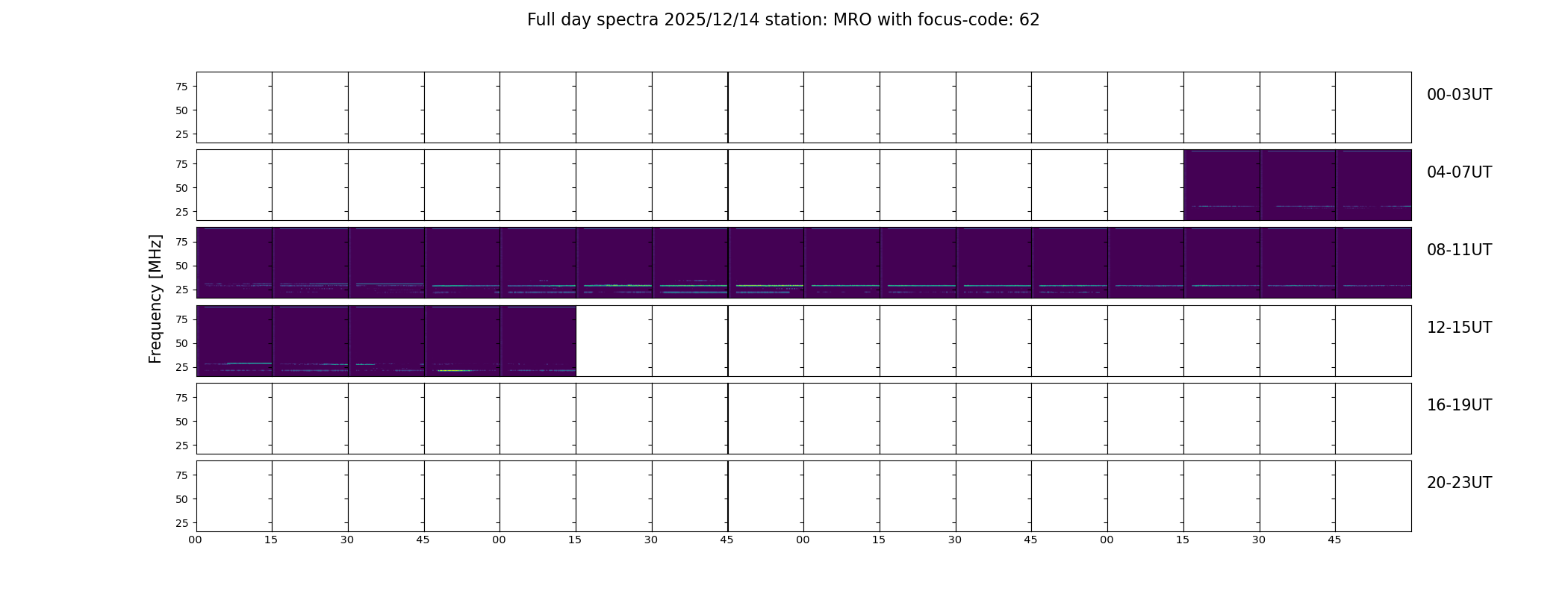 Full day spectra 2025/12/14 station: MRO with focus-code: 62

Frequency [MHz]

75
50
25
00-03UT

75
50
25
04-07UT

75
50
25
08-11UT

75
50
25
12-15UT

75
50
25
16-19UT

75
50
25
20-23UT

00 15 30 45 00 15 30 45 00 15 30 45 00 15 30 45